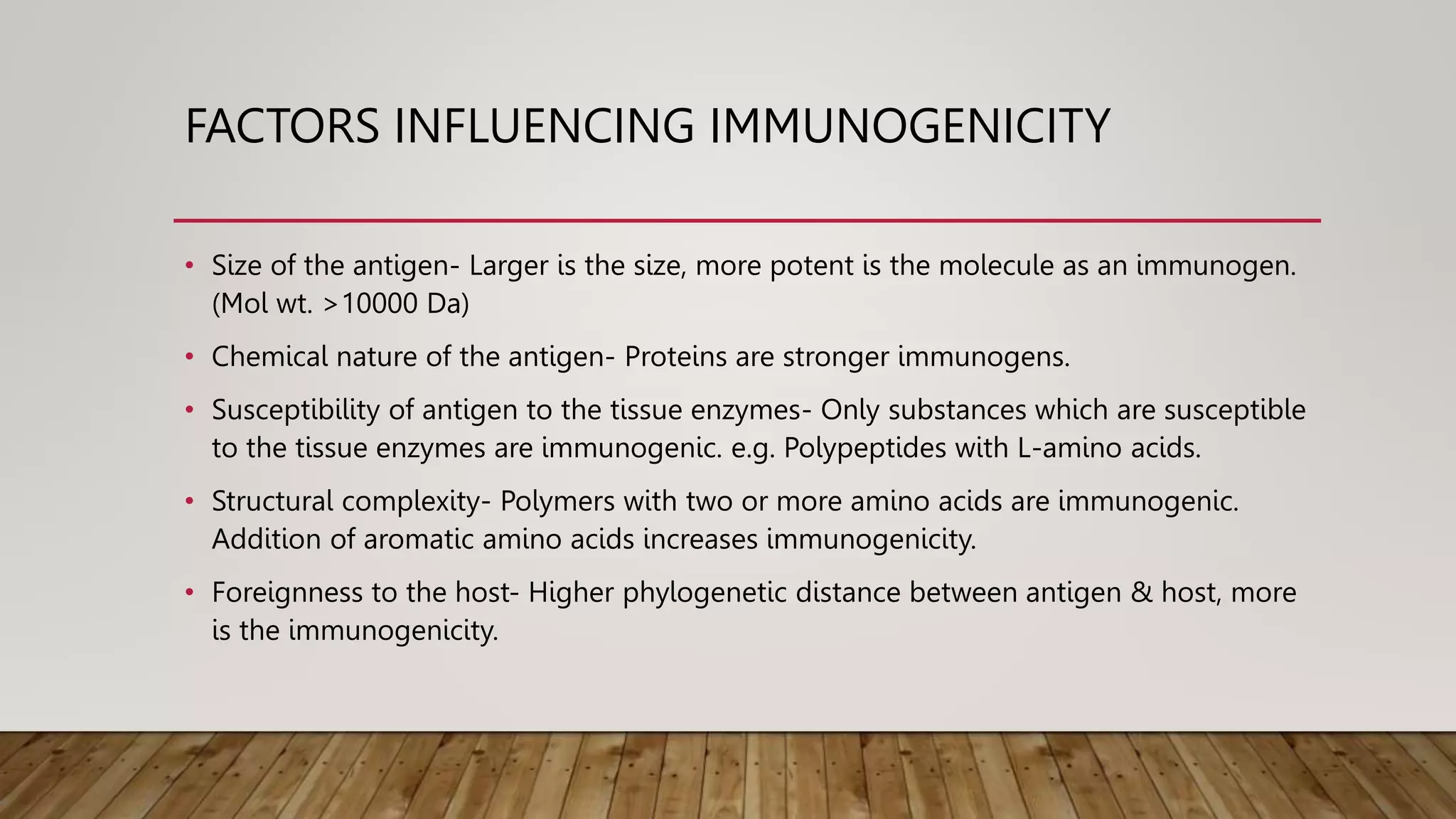 FACTORS INFLUENCING IMMUNOGENICITY

• Size of the antigen- Larger is the size, more potent is the molecule as an immunogen. (Mol wt. >10000 Da)

• Chemical nature of the antigen- Proteins are stronger immunogens.

• Susceptibility of antigen to the tissue enzymes- Only substances which are susceptible to the tissue enzymes are immunogenic. e.g. Polypeptides with L-amino acids.

• Structural complexity- Polymers with two or more amino acids are immunogenic. Addition of aromatic amino acids increases immunogenicity.

• Foreignness to the host- Higher phylogenetic distance between antigen & host, more is the immunogenicity.